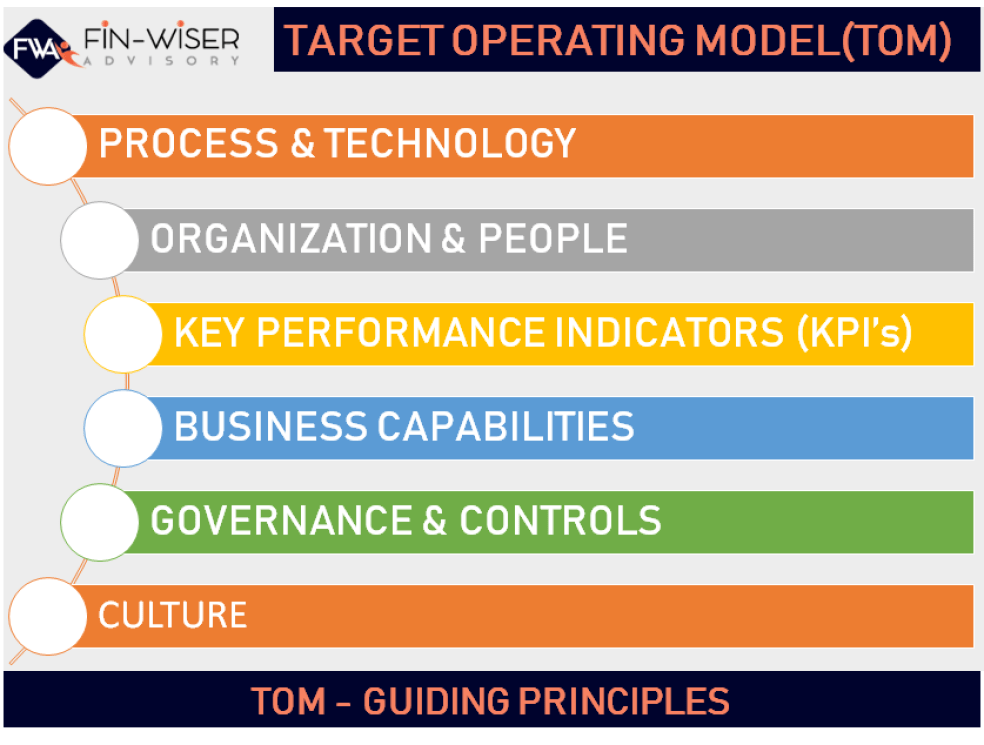 FWA FIN-WISER ADVISORY

TARGET OPERATING MODEL(TOM)

PROCESS & TECHNOLOGY

ORGANIZATION & PEOPLE

KEY PERFORMANCE INDICATORS (KPI's)

BUSINESS CAPABILITIES

GOVERNANCE & CONTROLS

CULTURE

TOM – GUIDING PRINCIPLES